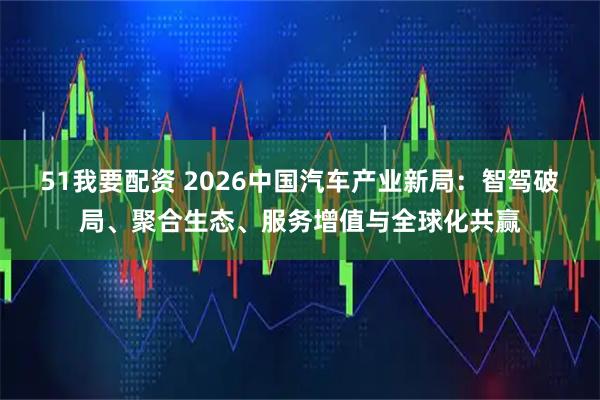 51我要配资 2026中国汽车产业新局：智驾破局、聚合生态、服务增值与全球化共赢